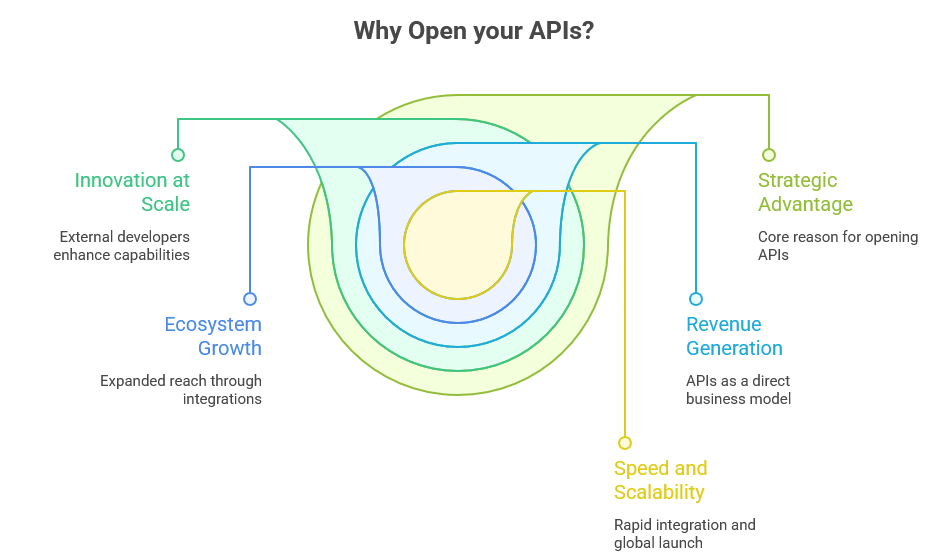 Why Open your APIs?

Innovation at Scale

External developers enhance capabilities

Ecosystem Growth

Expanded reach through integrations

Strategic Advantage

Core reason for opening APIs

Revenue Generation

APIs as a direct business model

Speed and Scalability

Rapid integration and global launch